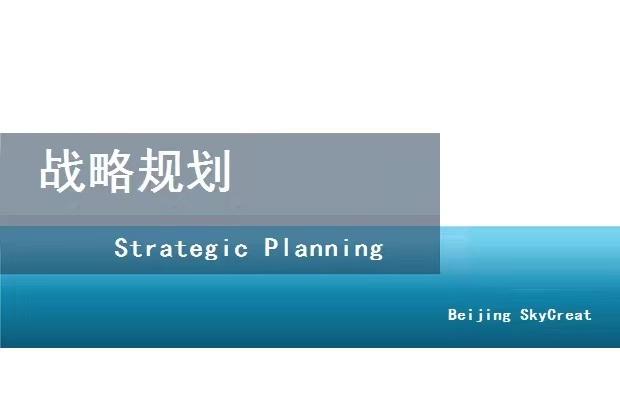 战略规划

Strategic Planning

Beijing SkyCreat